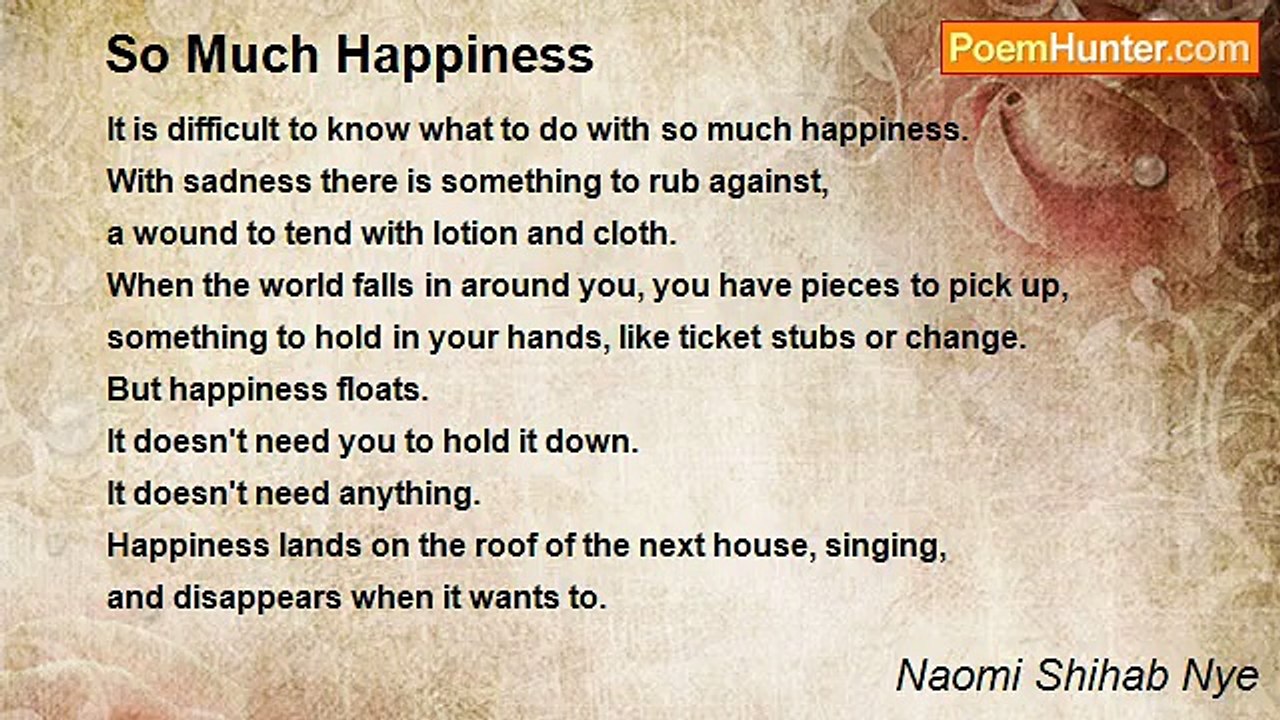 So Much Happiness

PoemHunter.com

It is difficult to know what to do with so much happiness.
With sadness there is something to rub against,
a wound to tend with lotion and cloth.
When the world falls in around you, you have pieces to pick up,
something to hold in your hands, like ticket stubs or change.
But happiness floats.
It doesn't need you to hold it down.
It doesn't need anything.
Happiness lands on the roof of the next house, singing,
and disappears when it wants to.

Naomi Shihab Nye